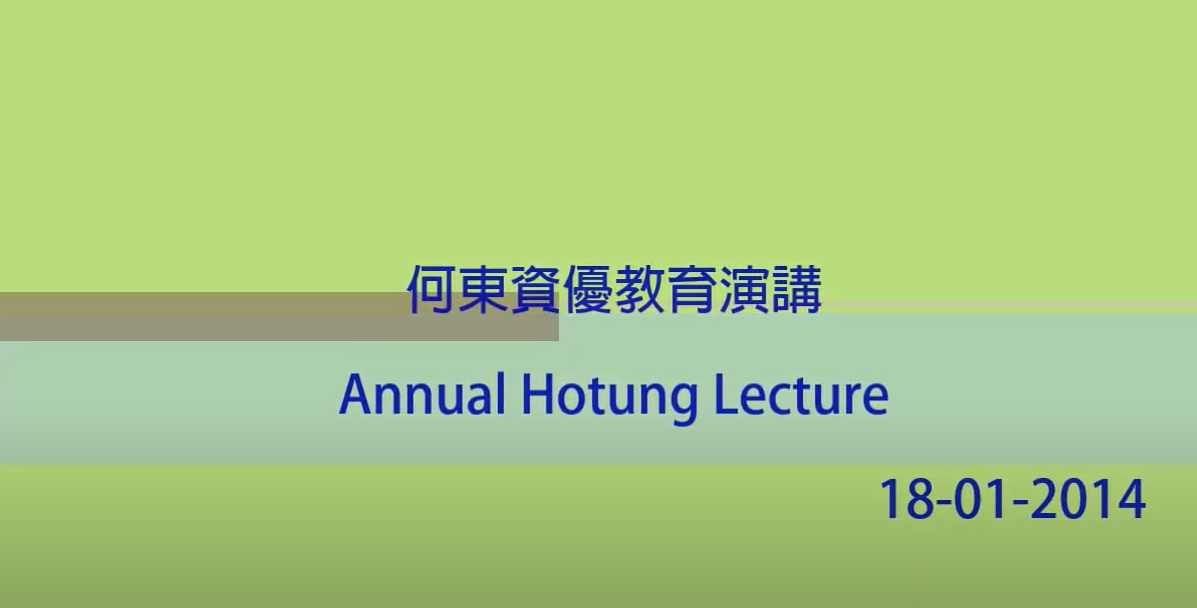 何東資優教育演講

Annual Hotung Lecture

18-01-2014